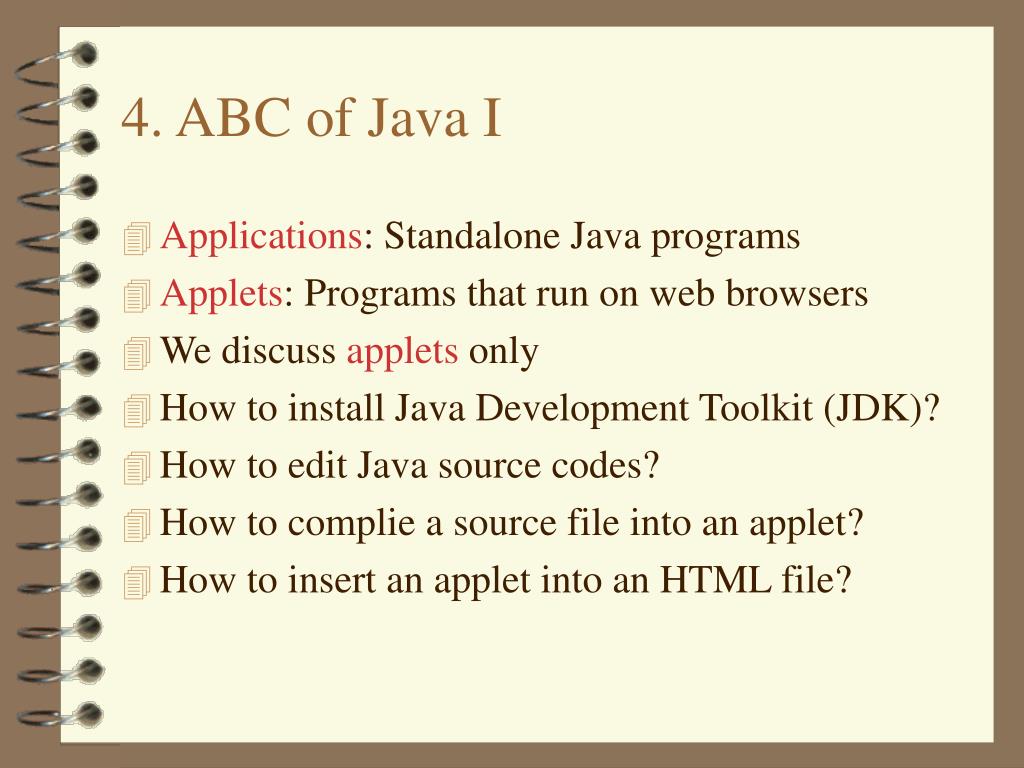 4. ABC of Java I

Applications: Standalone Java programs
Applets: Programs that run on web browsers
We discuss applets only
How to install Java Development Toolkit (JDK)?
How to edit Java source codes?
How to complie a source file into an applet?
How to insert an applet into an HTML file?